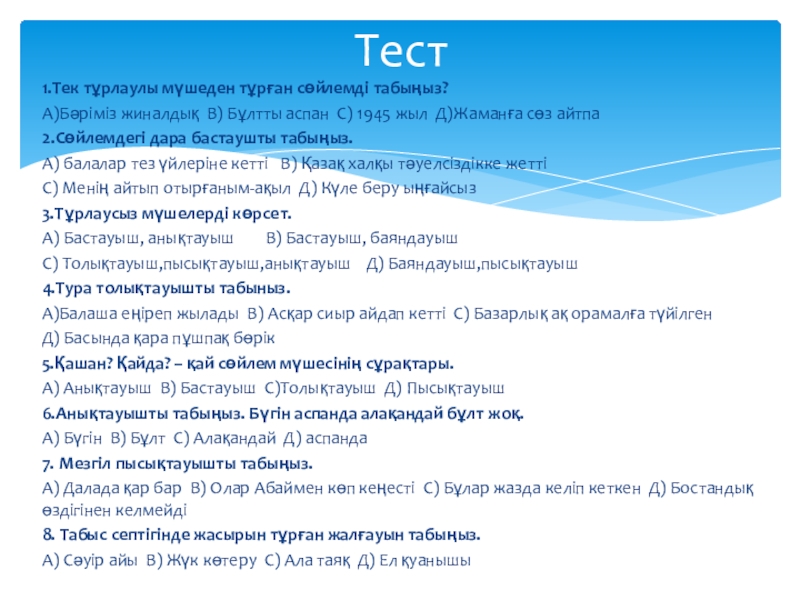 Тест

1.Тек тұрлаулы мүшеден тұрған сөйлемді табыңыз?

А)Бәріміз жиналдық В) Бұлтты аспан С) 1945 жыл Д)Жаманға сөз айтпа

2.Сөйлемдегі дара бастаушты табыңыз.

А) балалар тез үйлеріне кетті В) Қазақ халқы тәуелсіздікке жетті

С) Менің айтып отырғаным-ақыл Д) Күле беру ыңғайсыз

3.Тұрлаусыз мүшелерді көрсет.

А) Бастауыш, анықтауыш В) Бастауыш, баяндауыш

С) Толықтауыш,пысықтауыш,анықтауыш Д) Баяндауыш,пысықтауыш

4.Тура толықтауышты табыныз.

А)Балаша еңіреп жылады В) Асқар сиыр айдап кетті С) Базарлық ақ орамалға түйілген

Д) Басында қара пұшпақ бөрік

5.Қашан? Қайда? – қай сөйлем мүшесінің сұрақтары.

А) Анықтауыш В) Бастауыш С)Толықтауыш Д) Пысықтауыш

6.Анықтауышты табыңыз. Бүгін аспанда алақандай бұлт жоқ.

А) Бүгін В) Бұлт С) Алақандай Д) аспанда

7. Мезгіл пысықтауышты табыңыз.

А) Далада қар бар В) Олар Абаймен көп кеңесті С) Бұлар жазда келіп кеткен Д) Бостандық өздігінен келмейді

8. Табыс септігінде жасырын тұрған жалғауын табыңыз.

А) Сәуір айы В) Жүк көтеру С) Ала таяқ Д) Ел қуанышы